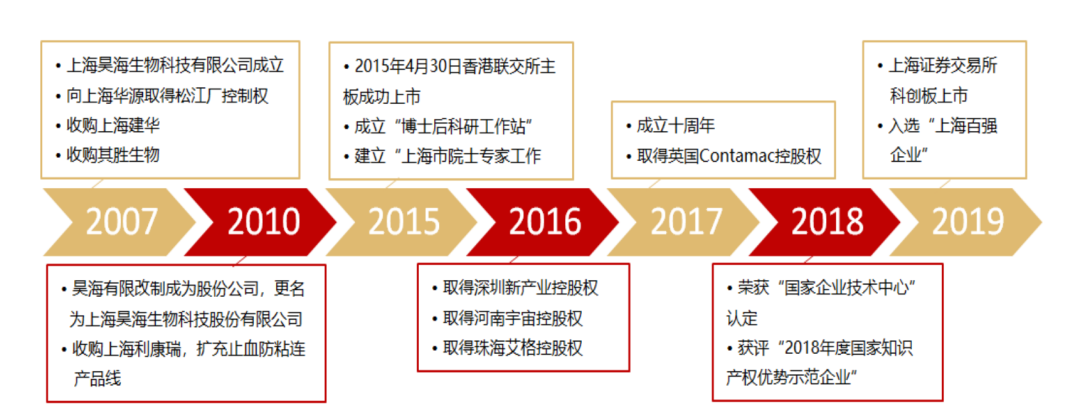 • 上海昊海生物科技有限公司成立
• 向上海华源取得松江厂控制权
• 收购上海建华
• 收购其胜生物

• 2015年4月30日香港联交所主板成功上市
• 成立“博士后科研工作站”
• 建立“上海市院士专家工作

• 成立十周年
• 取得英国Contamac控股权

• 上海证券交易所科创板上市
• 入选“上海百强企业”

2007 2010 2015 2016 2017 2018 2019

• 昊海有限改制成为股份公司，更名为上海昊海生物科技股份有限公司
• 收购上海利康瑞，扩充止血防粘连产品线

• 取得深圳新产业控股权
• 取得河南宇宙控股权
• 取得珠海艾格控股权

• 荣获“国家企业技术中心”认定
• 获评“2018年度国家知识产权优势示范企业”